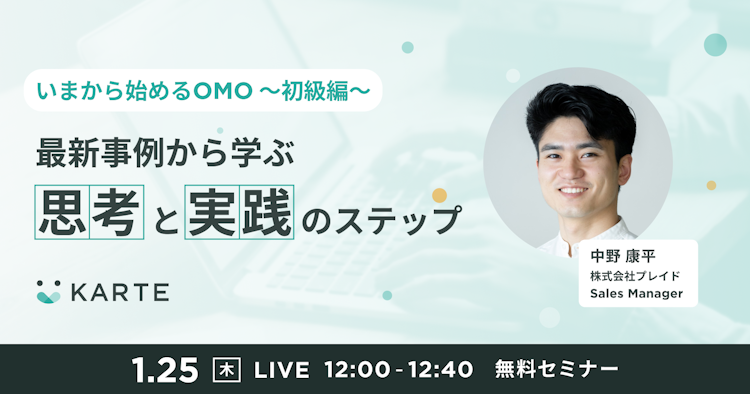 いまから始めるOMO ～初級編～

最新事例から学ぶ

思考と実践のステップ

KARTE

中野 康平
株式会社プレイド
Sales Manager

1.25 木 LIVE 12:00 - 12:40 無料セミナー